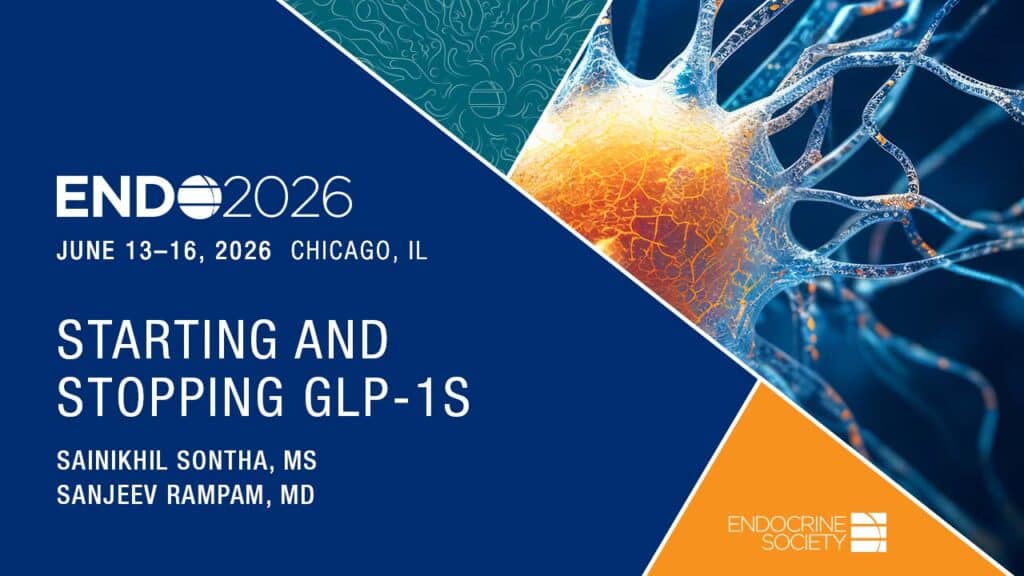 ENDO2026
JUNE 13–16, 2026 CHICAGO, IL

STARTING AND STOPPING GLP-1S

SAINIKHIL SONTHA, MS
SANJEEV RAMPAM, MD

ENDOCRINE SOCIETY